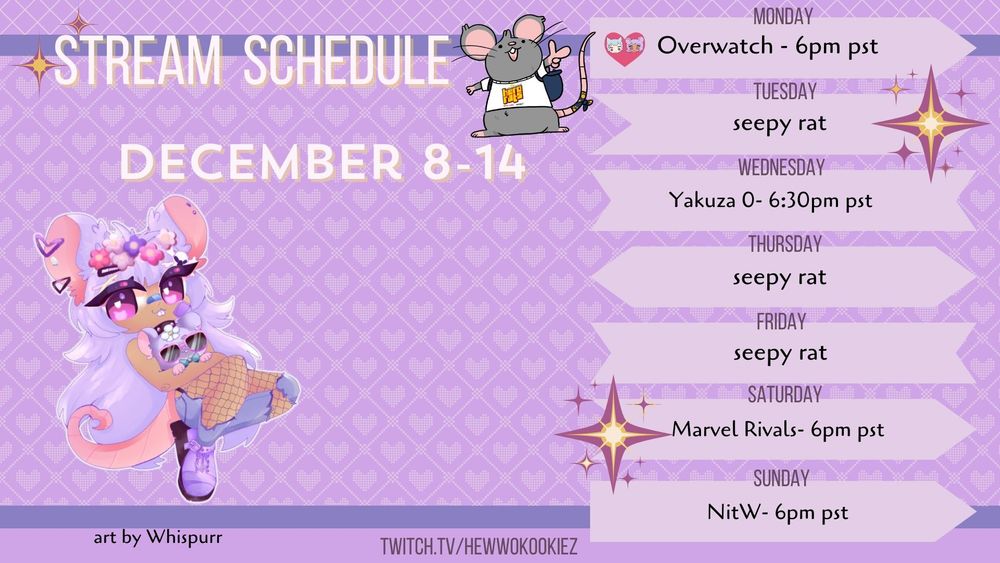 STREAM SCHEDULE

DECEMBER 8-14

MONDAY
Overwatch - 6pm pst

TUESDAY
seepy rat

WEDNESDAY
Yakuza 0- 6:30pm pst

THURSDAY
seepy rat

FRIDAY
seepy rat

SATURDAY
Marvel Rivals- 6pm pst

SUNDAY
NitW- 6pm pst

art by Whispurr

TWITCH.TV/HEWWOKOOKIEZ